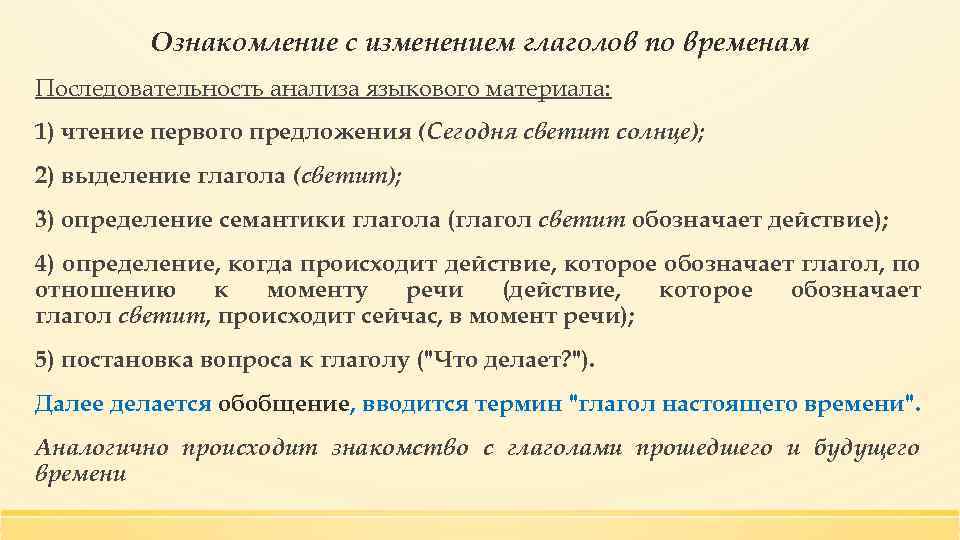 Ознакомление с изменением глаголов по временам

Последовательность анализа языкового материала:

1) чтение первого предложения (Сегодня светит солнце);

2) выделение глагола (светит);

3) определение семантики глагола (глагол светит обозначает действие);

4) определение, когда происходит действие, которое обозначает глагол, по отношению к моменту речи (действие, которое обозначает глагол светит, происходит сейчас, в момент речи);

5) постановка вопроса к глаголу ("Что делает?").

Далее делается обобщение, вводится термин "глагол настоящего времени".

Аналогично происходит знакомство с глаголами прошедшего и будущего времени